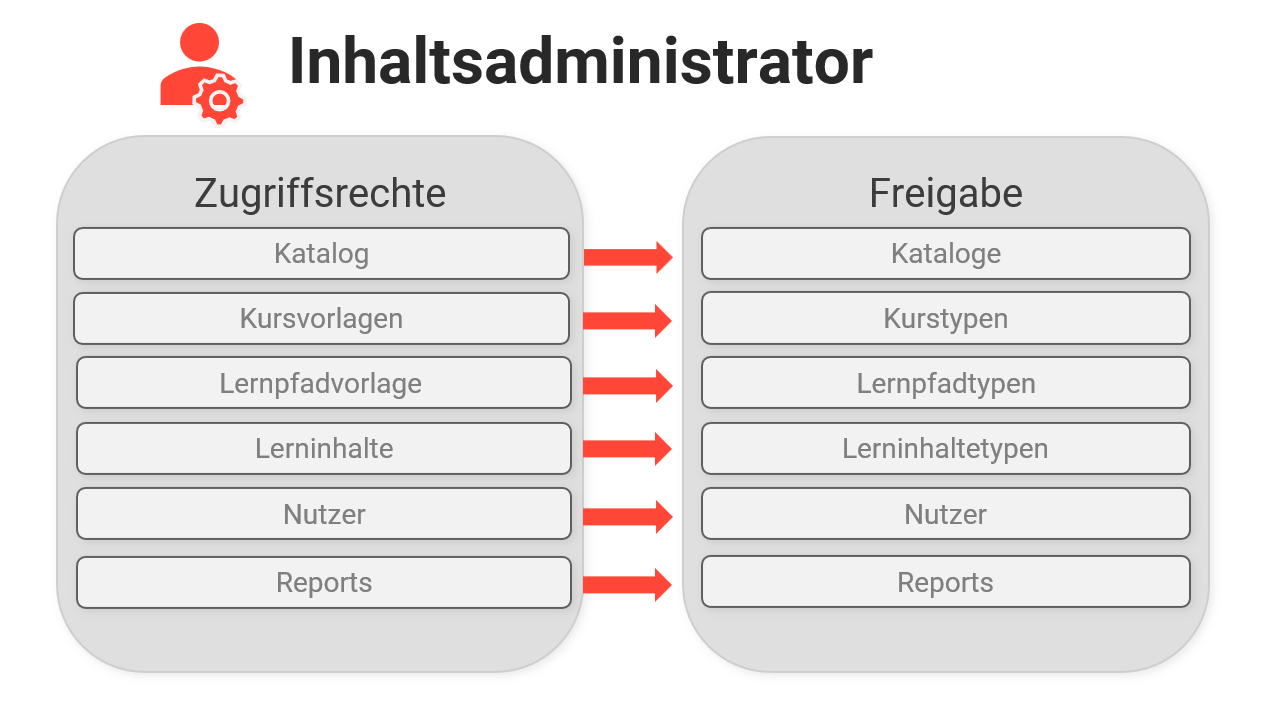 Inhaltsadministrator

Zugriffsrechte

Katalog

Kursvorlagen

Lernpfadvorlage

Lerninhalte

Nutzer

Reports

Freigabe

Kataloge

Kurstypen

Lernpfadtypen

Lerninhaltetypen

Nutzer

Reports